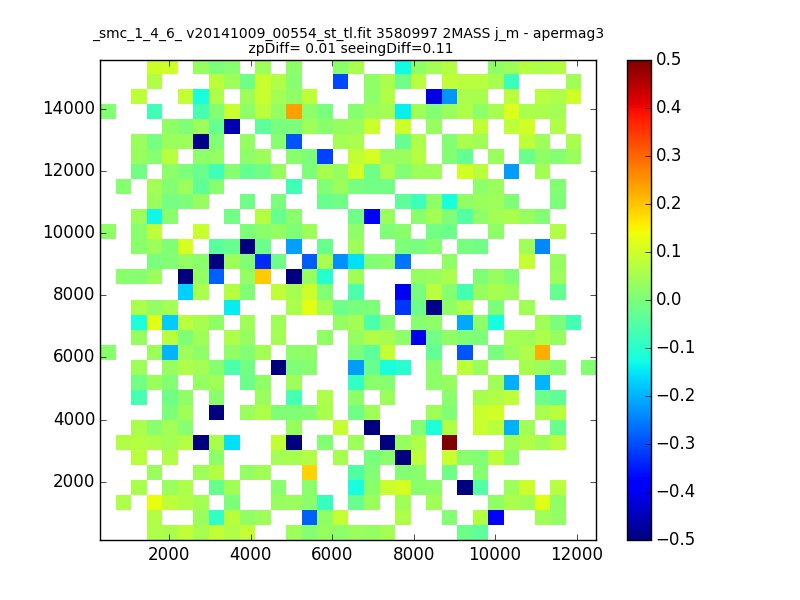 _smc_1_4_6_ v20141009_00554_st_tl.fit 3580997 2MASS j_m - apermag3
zpDiff= 0.01 seeingDiff=0.11

14000
12000
10000
8000
6000
4000
2000

2000 4000 6000 8000 10000 12000

0.5
0.4
0.3
0.2
0.1
0.0
−0.1
−0.2
−0.3
−0.4
−0.5